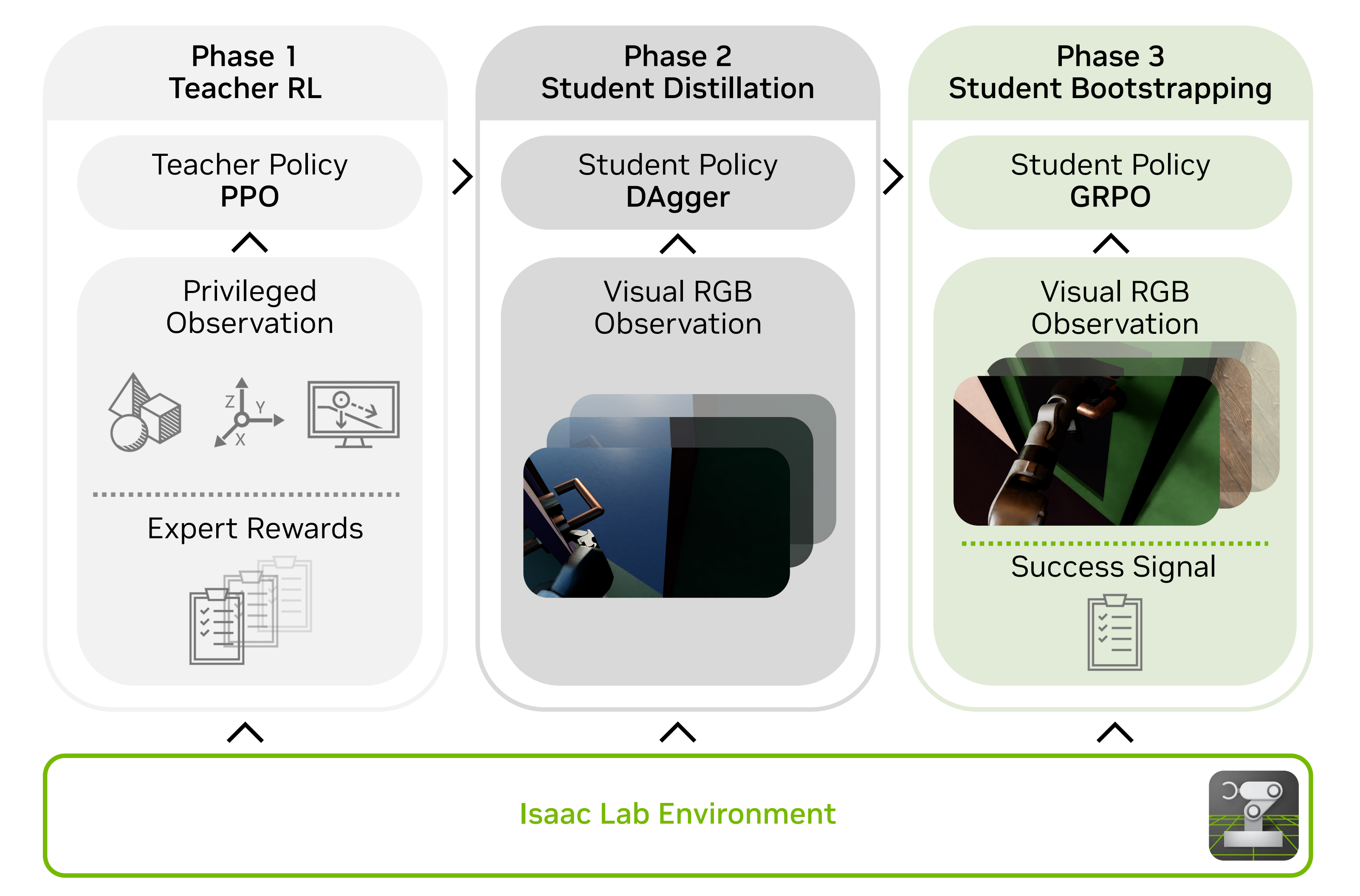 Phase 1
Teacher RL

Teacher Policy
PPO

Privileged Observation

Z Y X

Expert Rewards

Phase 2
Student Distillation

Student Policy
DAgger

Visual RGB Observation

Phase 3
Student Bootstrapping

Student Policy
GRPO

Visual RGB Observation

Success Signal

Isaac Lab Environment